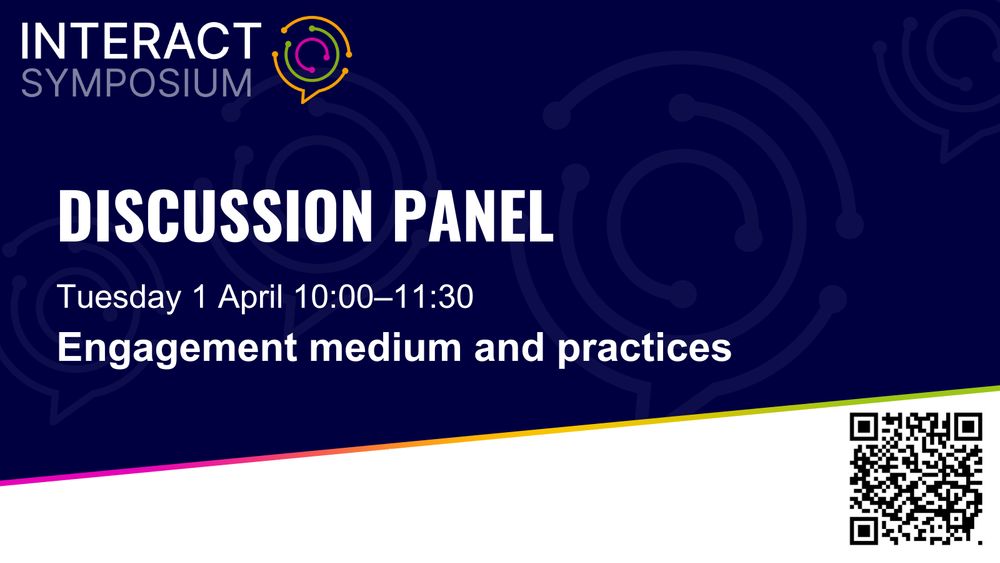 INTERACT
SYMPOSIUM

DISCUSSION PANEL

Tuesday 1 April 10:00–11:30

Engagement medium and practices